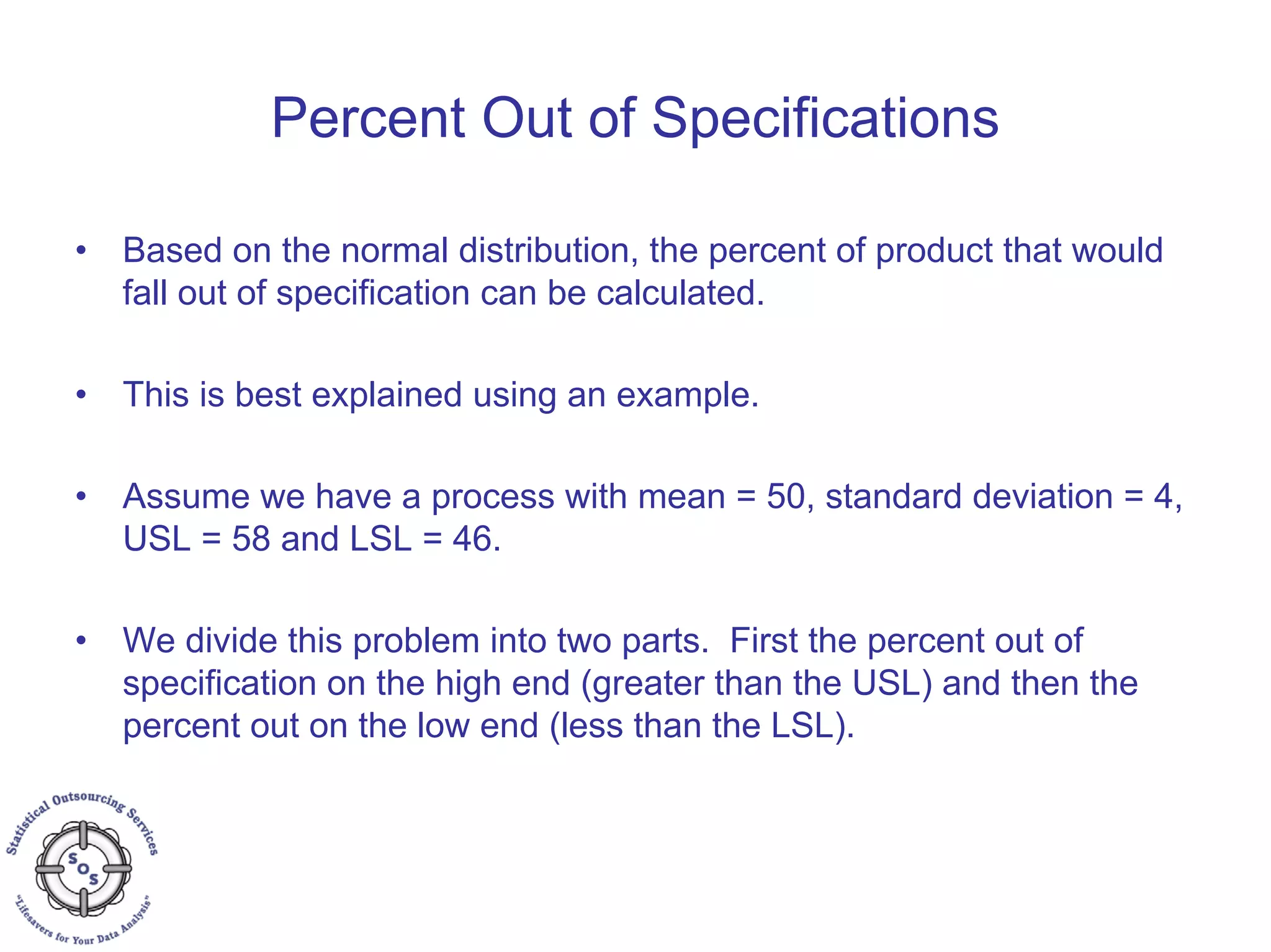 Percent Out of Specifications

• Based on the normal distribution, the percent of product that would fall out of specification can be calculated.

• This is best explained using an example.

• Assume we have a process with mean = 50, standard deviation = 4, USL = 58 and LSL = 46.

• We divide this problem into two parts. First the percent out of specification on the high end (greater than the USL) and then the percent out on the low end (less than the LSL).

Statistical Outsourcing Services
SOS
"Lifesavers for Your Data Analysis"